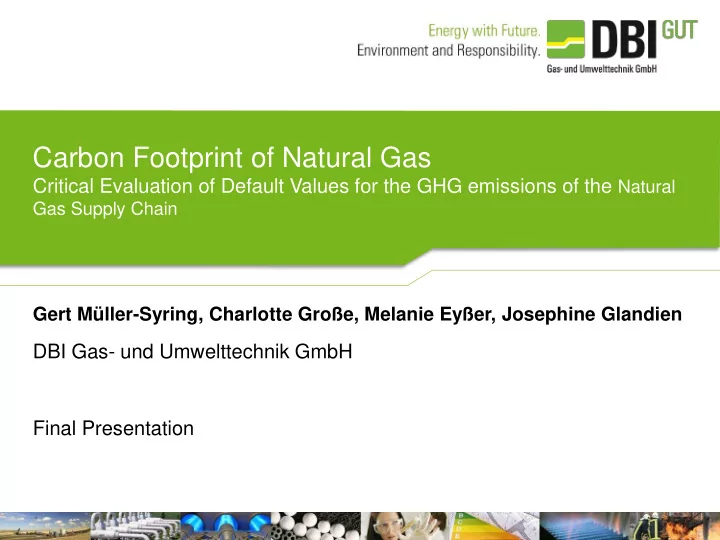 Energy with Future.
Environment and Responsibility.

DBI GUT
Gas- und Umwelttechnik GmbH

Carbon Footprint of Natural Gas
Critical Evaluation of Default Values for the GHG emissions of the Natural Gas Supply Chain

Gert Müller-Syring, Charlotte Große, Melanie Eyßer, Josephine Glandien

DBI Gas- und Umwelttechnik GmbH

Final Presentation